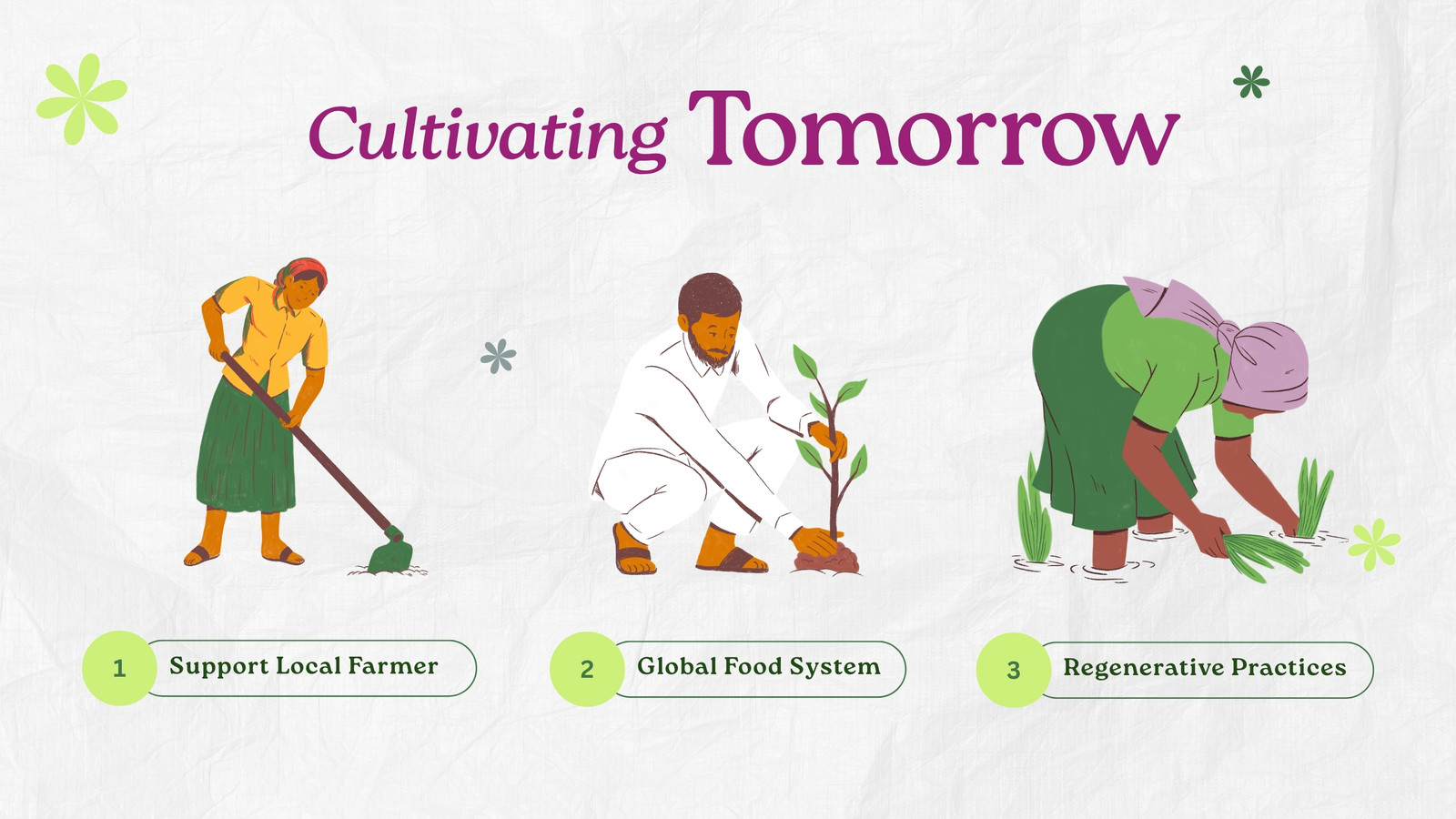 Cultivating Tomorrow

1 Support Local Farmer

2 Global Food System

3 Regenerative Practices